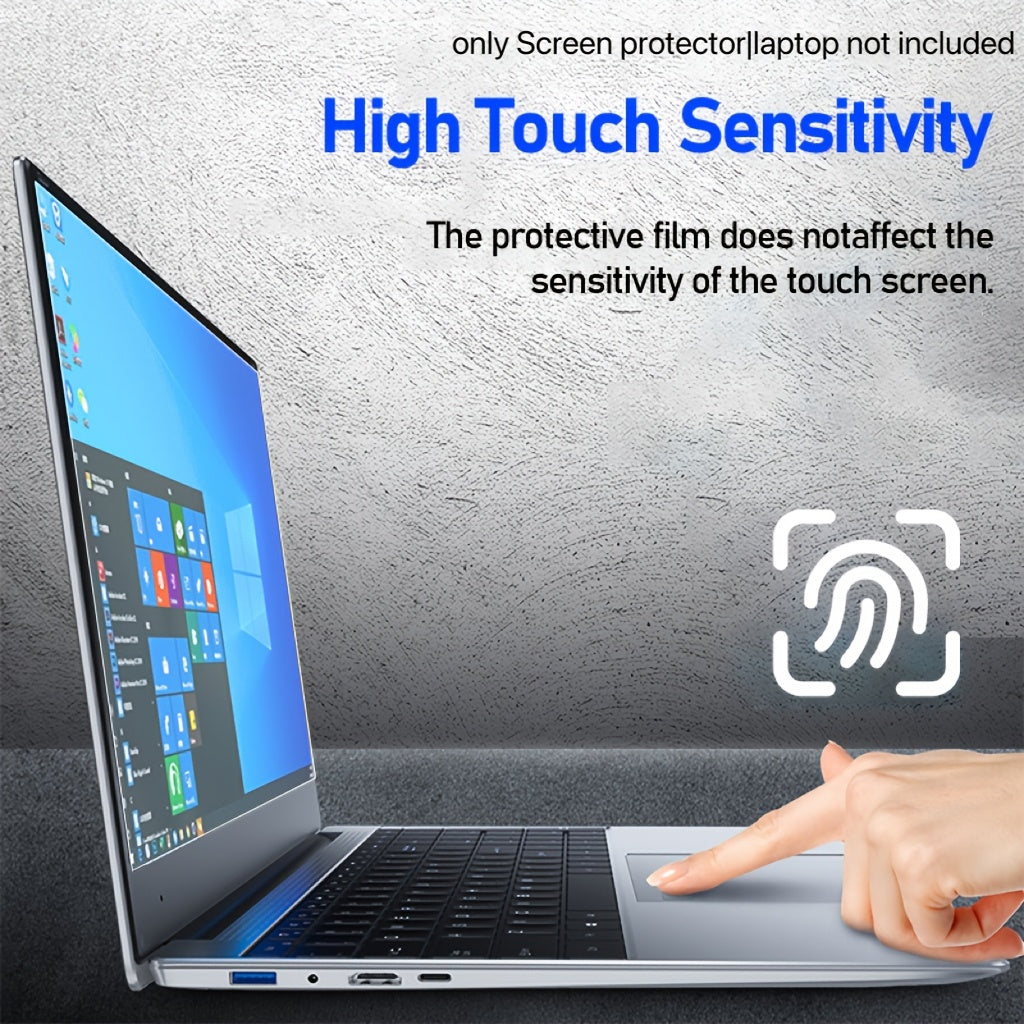 only Screen protector|laptop not included

High Touch Sensitivity

The protective film does notaffect the sensitivity of the touch screen.